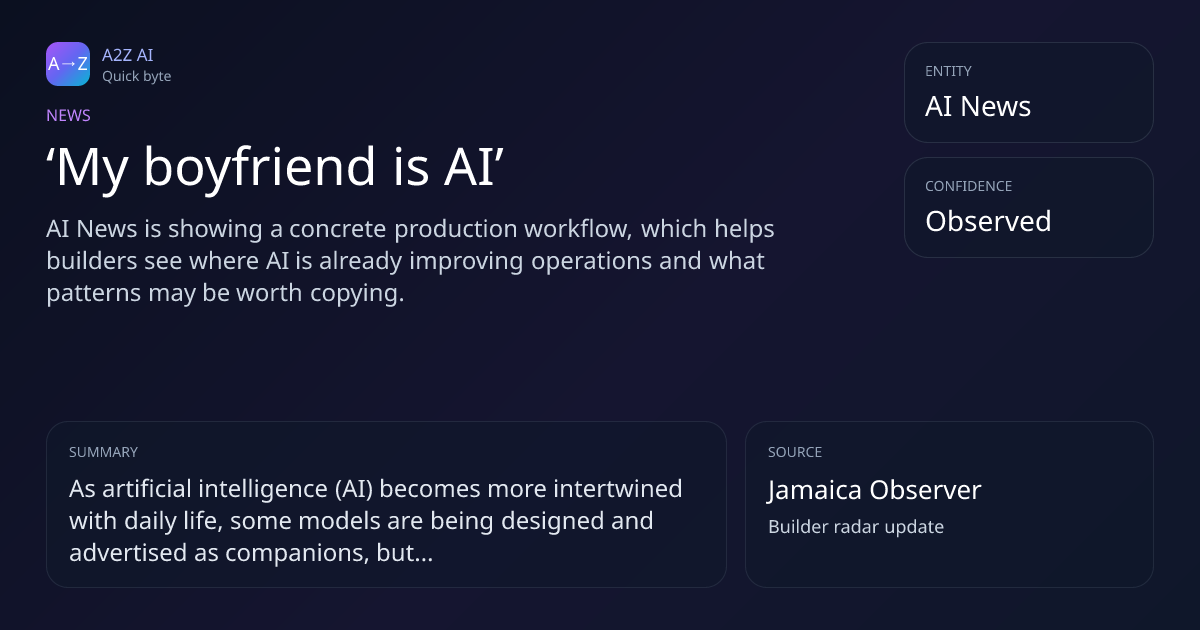 A→Z

A2Z AI
Quick byte

NEWS

'My boyfriend is AI'

AI News is showing a concrete production workflow, which helps builders see where AI is already improving operations and what patterns may be worth copying.

ENTITY
AI News

CONFIDENCE
Observed

SUMMARY
As artificial intelligence (AI) becomes more intertwined with daily life, some models are being designed and advertised as companions, but...

SOURCE
Jamaica Observer
Builder radar update